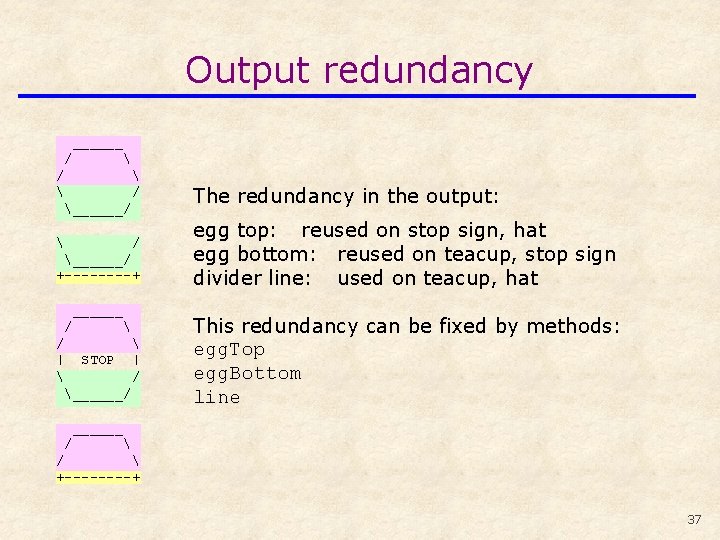 Output redundancy

```
  ______
 /      \
/        \
\        /
 \______/

\        /
 \______/
+--------+

  ______
 /      \
/        \
|  STOP  |
\        /
 \______/

  ______
 /      \
/        \
+--------+
```

The redundancy in the output:

egg top: reused on stop sign, hat
egg bottom: reused on teacup, stop sign
divider line: used on teacup, hat

This redundancy can be fixed by methods:
eggTop
eggBottom
line

37